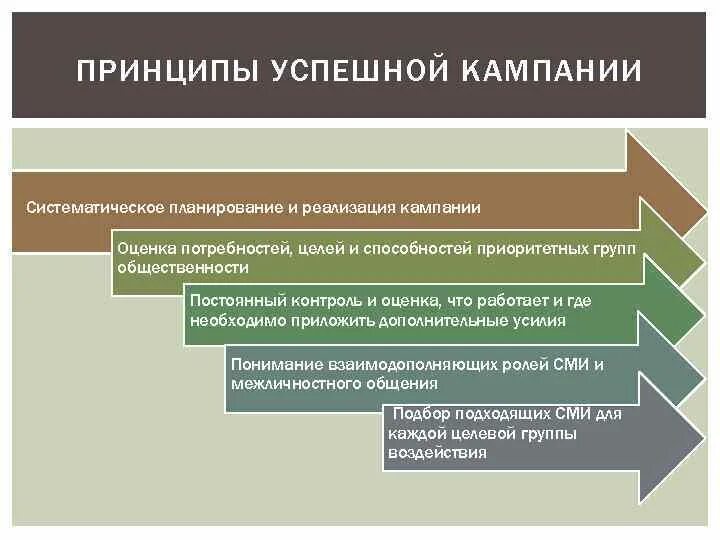 ПРИНЦИПЫ УСПЕШНОЙ КАМПАНИИ

Систематическое планирование и реализация кампании

Оценка потребностей, целей и способностей приоритетных групп общественности

Постоянный контроль и оценка, что работает и где необходимо приложить дополнительные усилия

Понимание взаимодополняющих ролей СМИ и межличностного общения

Подбор подходящих СМИ для каждой целевой группы воздействия